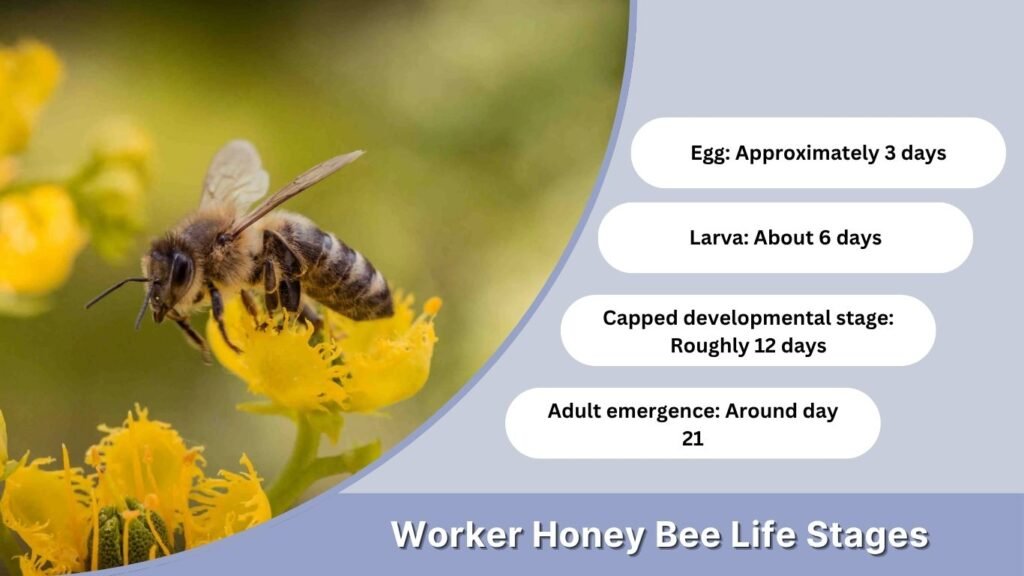 Egg: Approximately 3 days

Larva: About 6 days

Capped developmental stage: Roughly 12 days

Adult emergence: Around day 21

Worker Honey Bee Life Stages